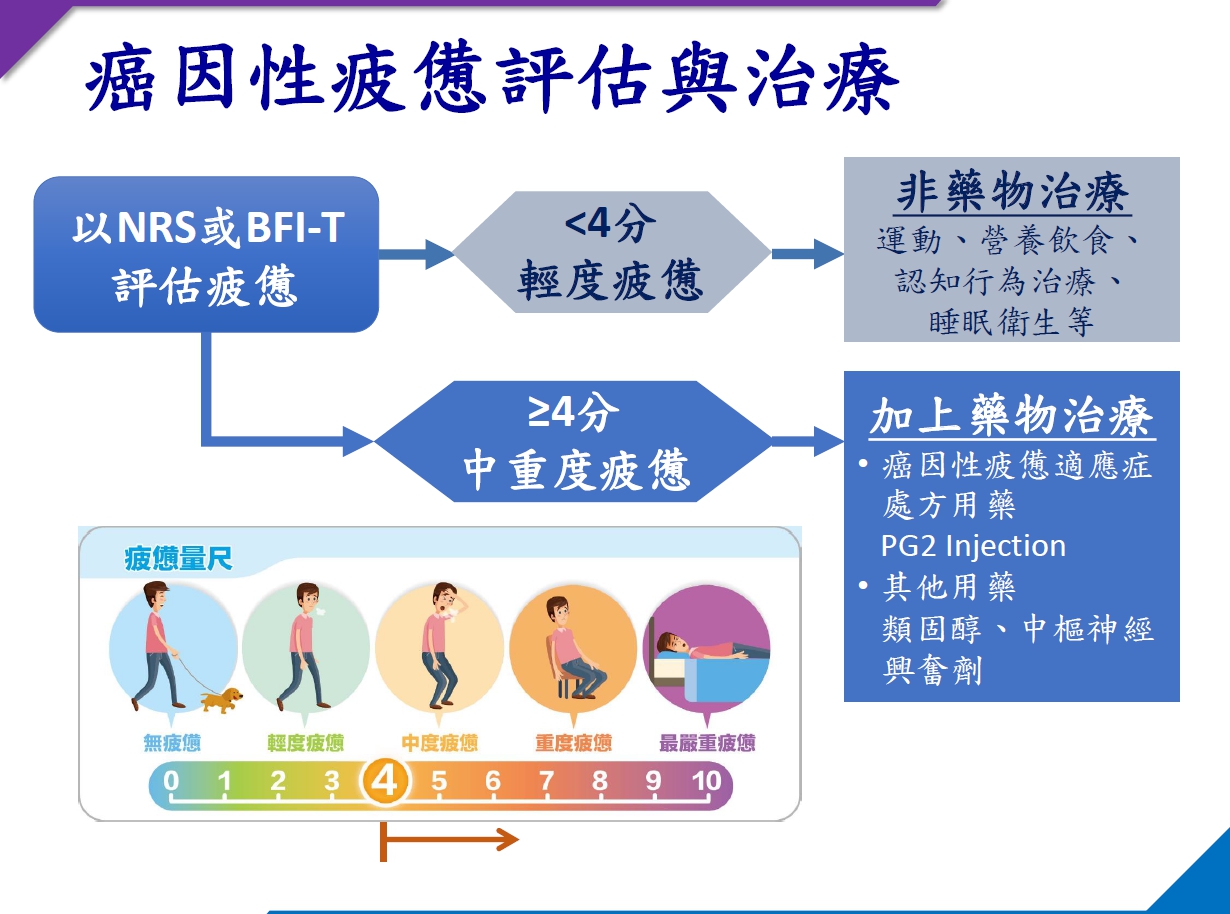 癌因性疲憊評估與治療

以NRS或BFI-T評估疲憊

<4分
輕度疲憊

非藥物治療
運動、營養飲食、認知行為治療、睡眠衛生等

≥4分
中重度疲憊

加上藥物治療
• 癌因性疲憊適應症處方用藥
PG2 Injection
• 其他用藥
類固醇、中樞神經興奮劑

疲憊量尺

無疲憊　輕度疲憊　中度疲憊　重度疲憊　最嚴重疲憊

0 1 2 3 4 5 6 7 8 9 10